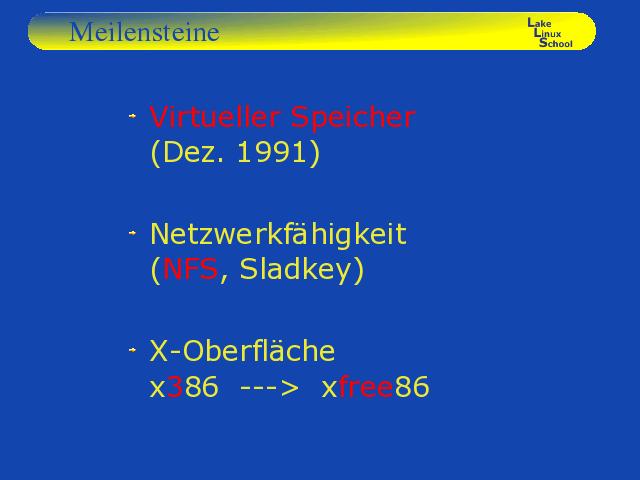 Meilensteine

Lake
Linux
School

Virtueller Speicher
(Dez. 1991)

Netzwerkfähigkeit
(NFS, Sladkey)

X-Oberfläche
x386 ---> xfree86